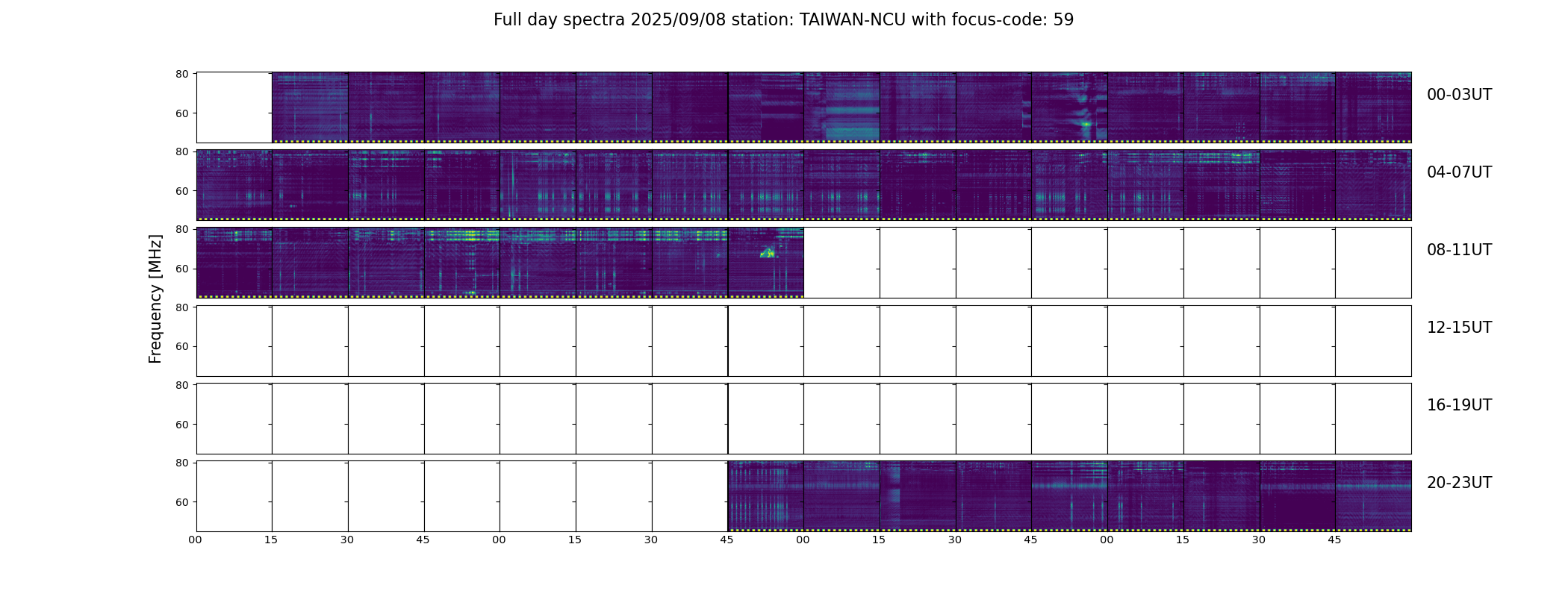 Full day spectra 2025/09/08 station: TAIWAN-NCU with focus-code: 59

Frequency [MHz]

80
60
00-03UT

80
60
04-07UT

80
60
08-11UT

80
60
12-15UT

80
60
16-19UT

80
60
20-23UT

00 15 30 45 00 15 30 45 00 15 30 45 00 15 30 45